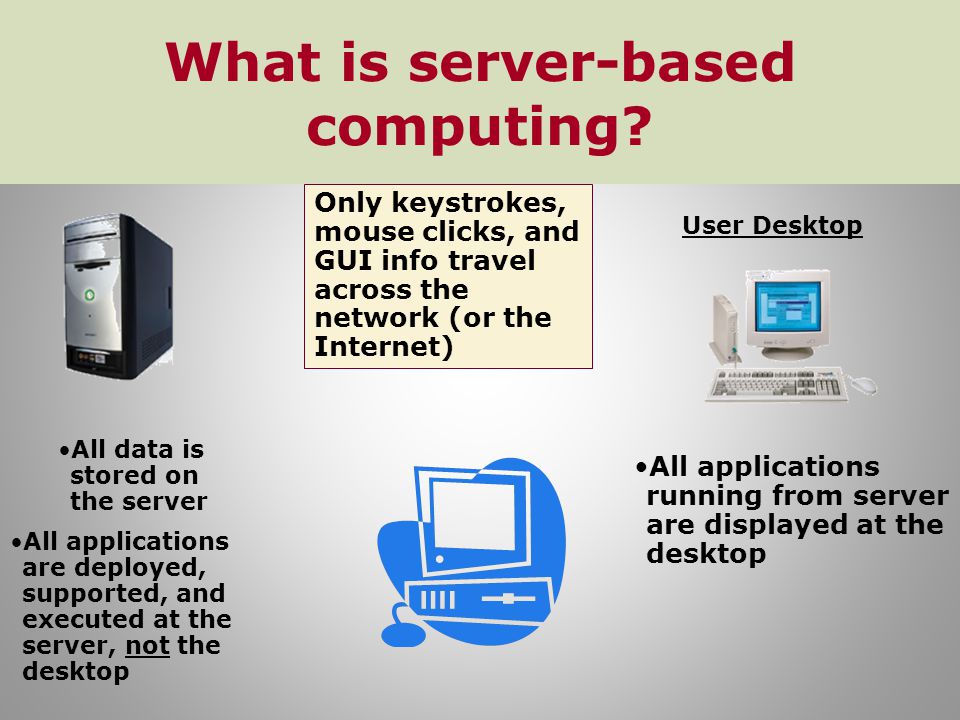 What is server-based computing?

Only keystrokes, mouse clicks, and GUI info travel across the network (or the Internet)

User Desktop

•All data is stored on the server

•All applications are deployed, supported, and executed at the server, not the desktop

•All applications running from server are displayed at the desktop